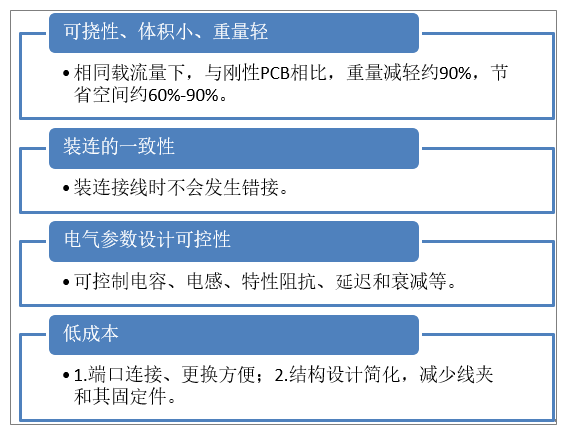 可挠性、体积小、重量轻

• 相同载流量下，与刚性PCB相比，重量减轻约90%，节省空间约60%-90%。

装连的一致性

• 装连接线时不会发生错接。

电气参数设计可控性

• 可控制电容、电感、特性阻抗、延迟和衰减等。

低成本

• 1.端口连接、更换方便；2.结构设计简化，减少线夹和其固定件。